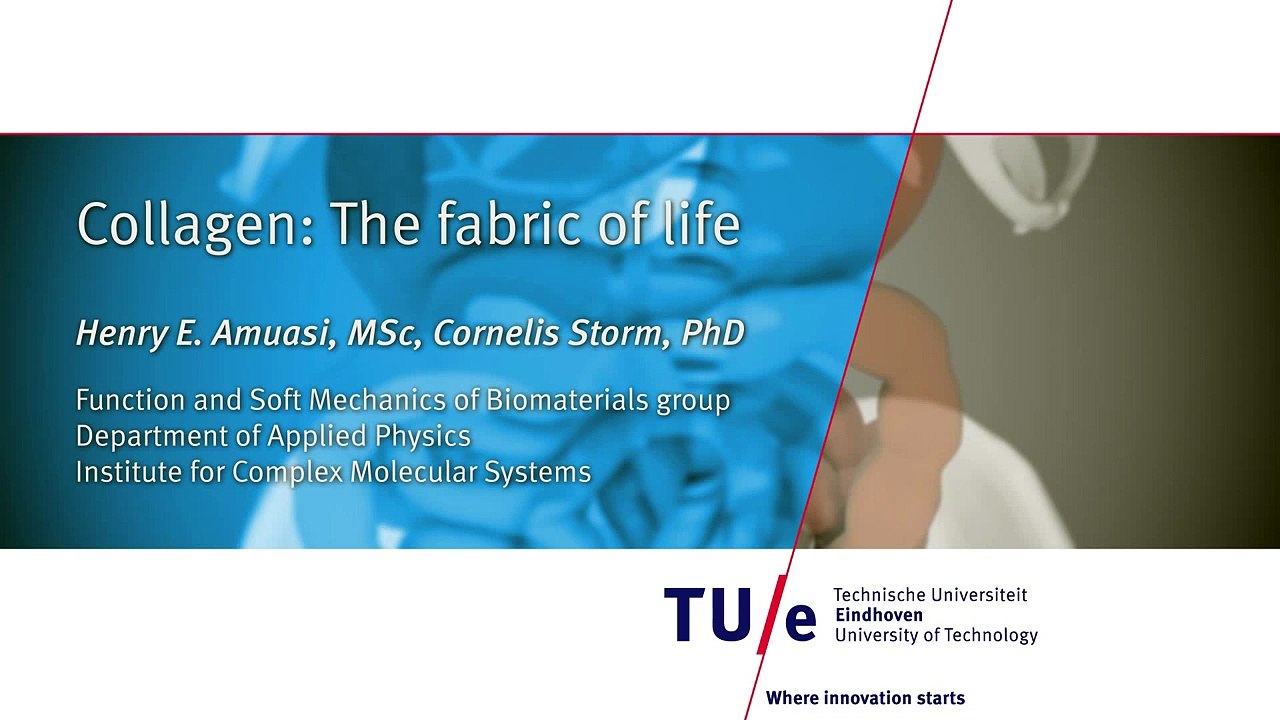 Collagen: The fabric of life

Henry E. Amuasi, MSc, Cornelis Storm, PhD

Function and Soft Mechanics of Biomaterials group
Department of Applied Physics
Institute for Complex Molecular Systems

TU/e Technische Universiteit Eindhoven University of Technology

Where innovation starts